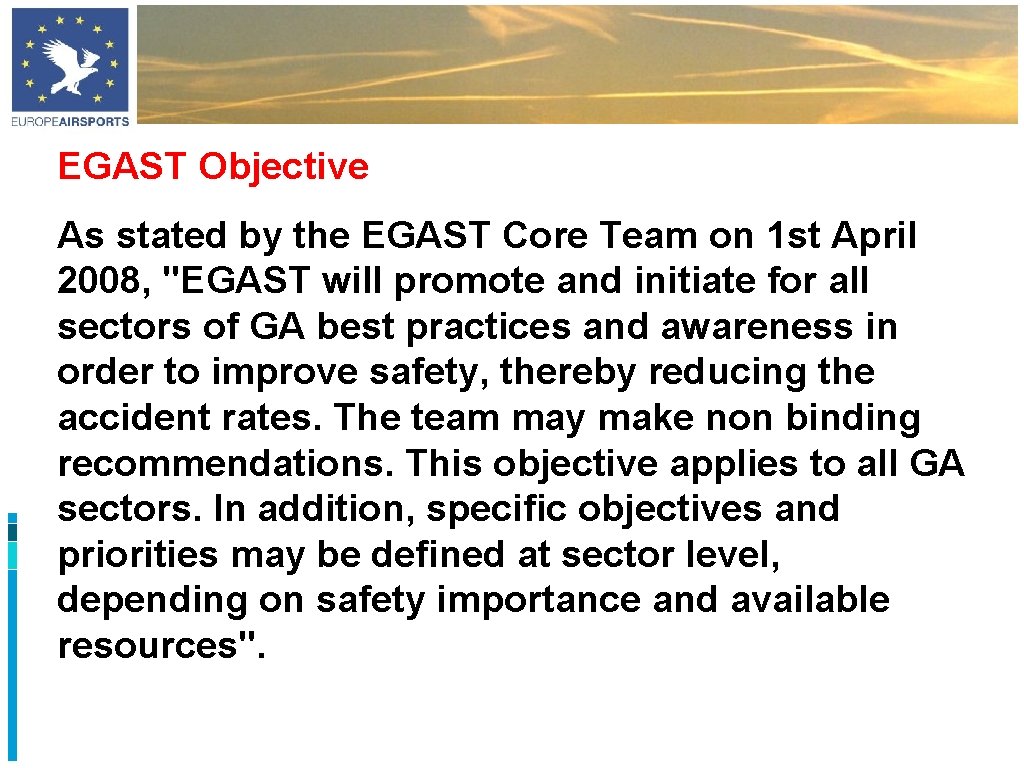 EUROPEAIRSPORTS

EGAST Objective

As stated by the EGAST Core Team on 1st April 2008, "EGAST will promote and initiate for all sectors of GA best practices and awareness in order to improve safety, thereby reducing the accident rates. The team may make non binding recommendations. This objective applies to all GA sectors. In addition, specific objectives and priorities may be defined at sector level, depending on safety importance and available resources".